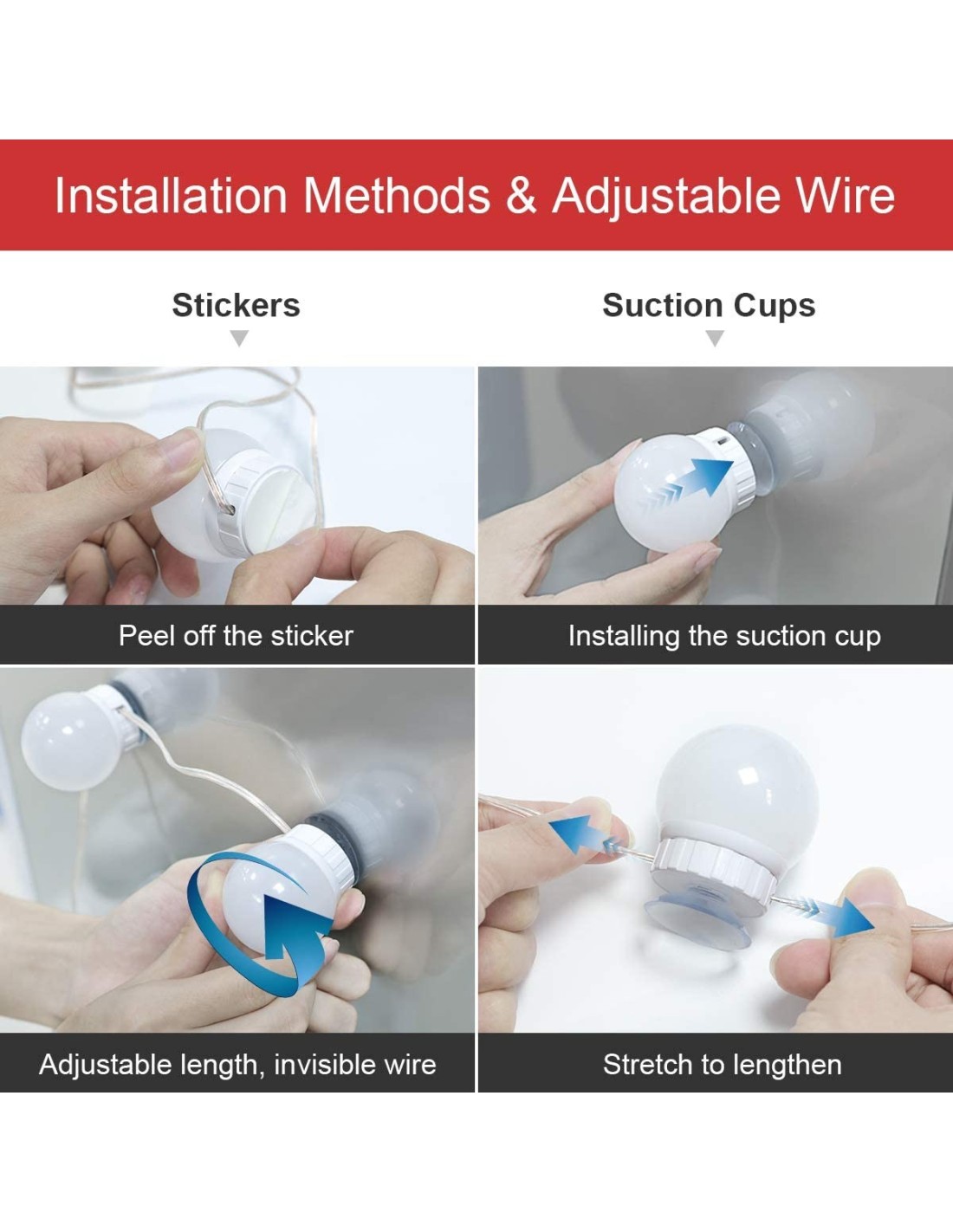 Installation Methods & Adjustable Wire

Stickers

Suction Cups

Peel off the sticker

Installing the suction cup

Adjustable length, invisible wire

Stretch to lengthen